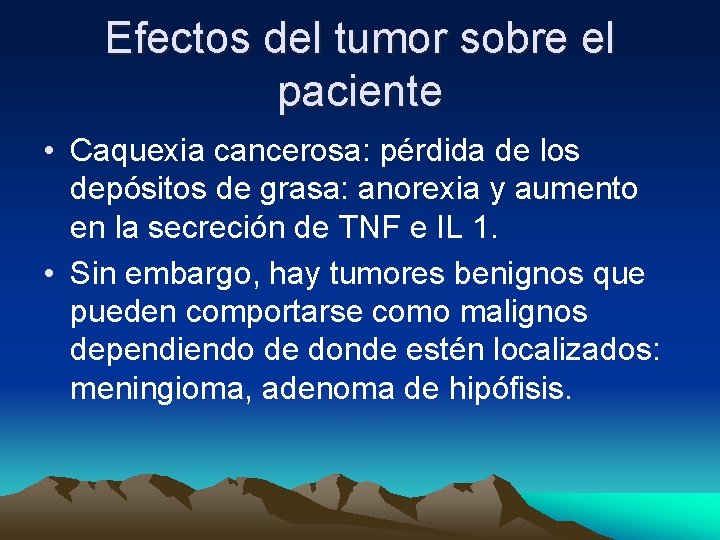 Efectos del tumor sobre el paciente

• Caquexia cancerosa: pérdida de los depósitos de grasa: anorexia y aumento en la secreción de TNF e IL 1.

• Sin embargo, hay tumores benignos que pueden comportarse como malignos dependiendo de donde estén localizados: meningioma, adenoma de hipófisis.